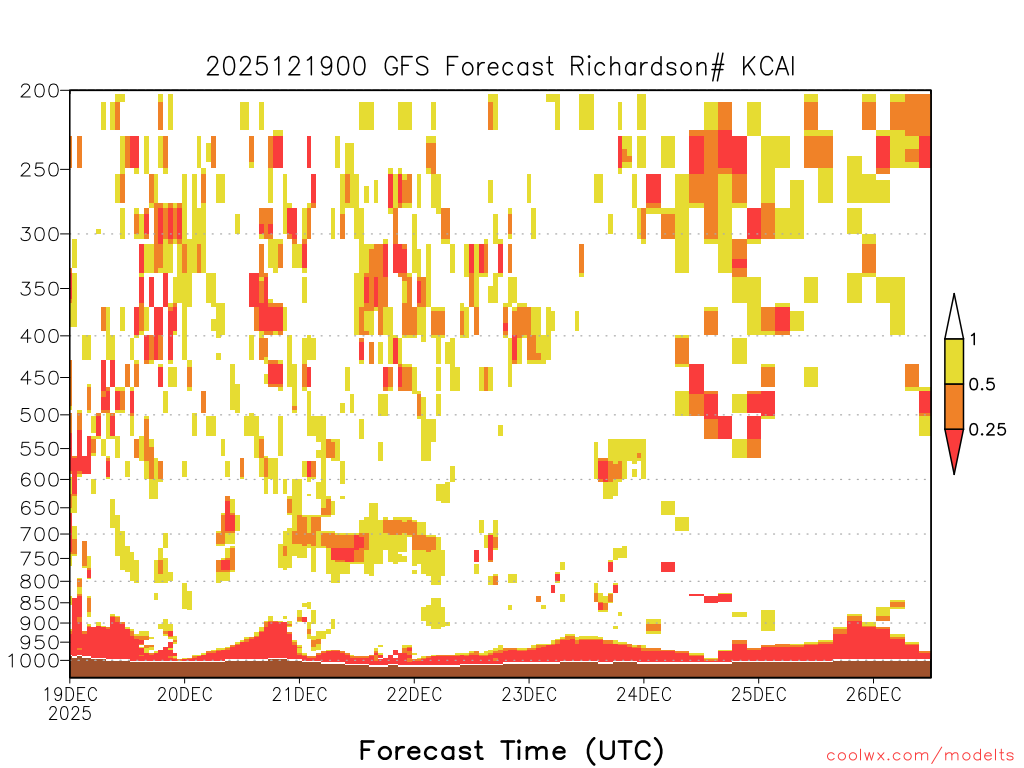 2025121900 GFS Forecast Richardson# KCAI

200
250
300
350
400
450
500
550
600
650
700
750
800
850
900
950
1000

1
0.5
0.25

19DEC
2025
20DEC
21DEC
22DEC
23DEC
24DEC
25DEC
26DEC

Forecast Time (UTC)

coolwx.com/modelts